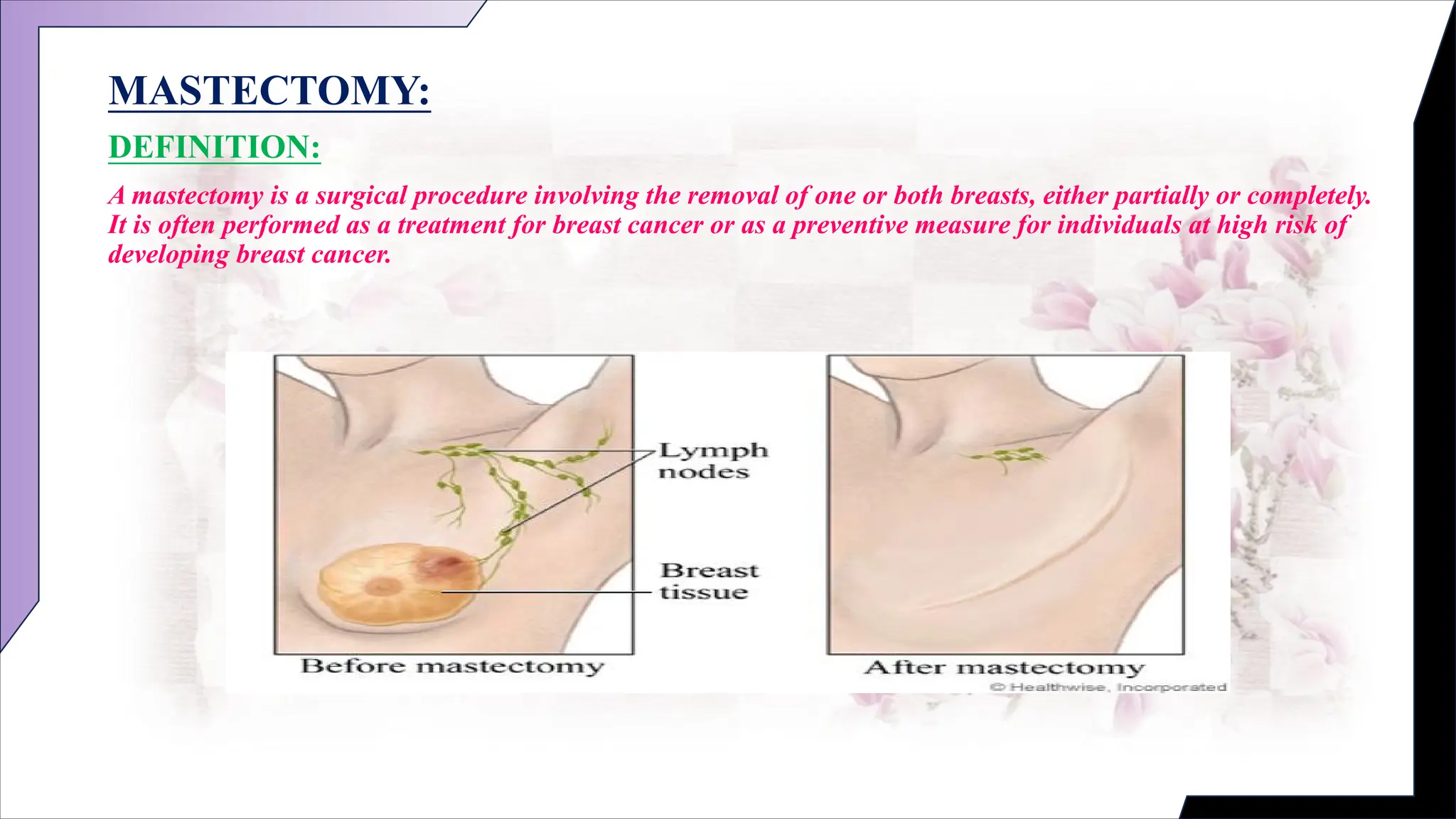 MASTECTOMY:

DEFINITION:

A mastectomy is a surgical procedure involving the removal of one or both breasts, either partially or completely. It is often performed as a treatment for breast cancer or as a preventive measure for individuals at high risk of developing breast cancer.

Lymph nodes

Breast tissue

Before mastectomy

After mastectomy

© Healthwise, Incorporated